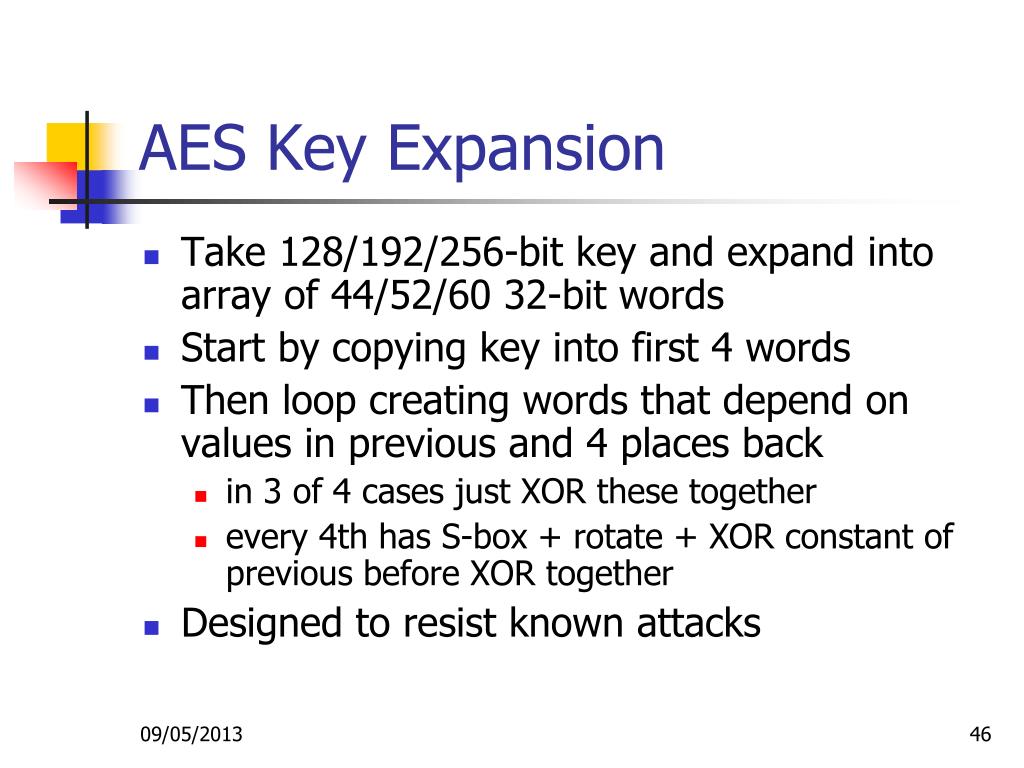 AES Key Expansion

- Take 128/192/256-bit key and expand into array of 44/52/60 32-bit words
- Start by copying key into first 4 words
- Then loop creating words that depend on values in previous and 4 places back
  - in 3 of 4 cases just XOR these together
  - every 4th has S-box + rotate + XOR constant of previous before XOR together
- Designed to resist known attacks

09/05/2013

46